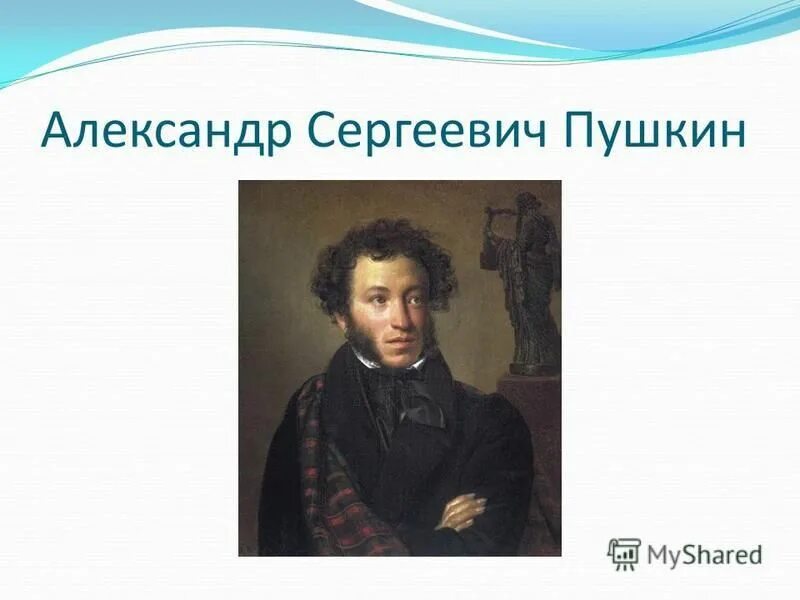 Александр Сергеевич Пушкин

MyShared